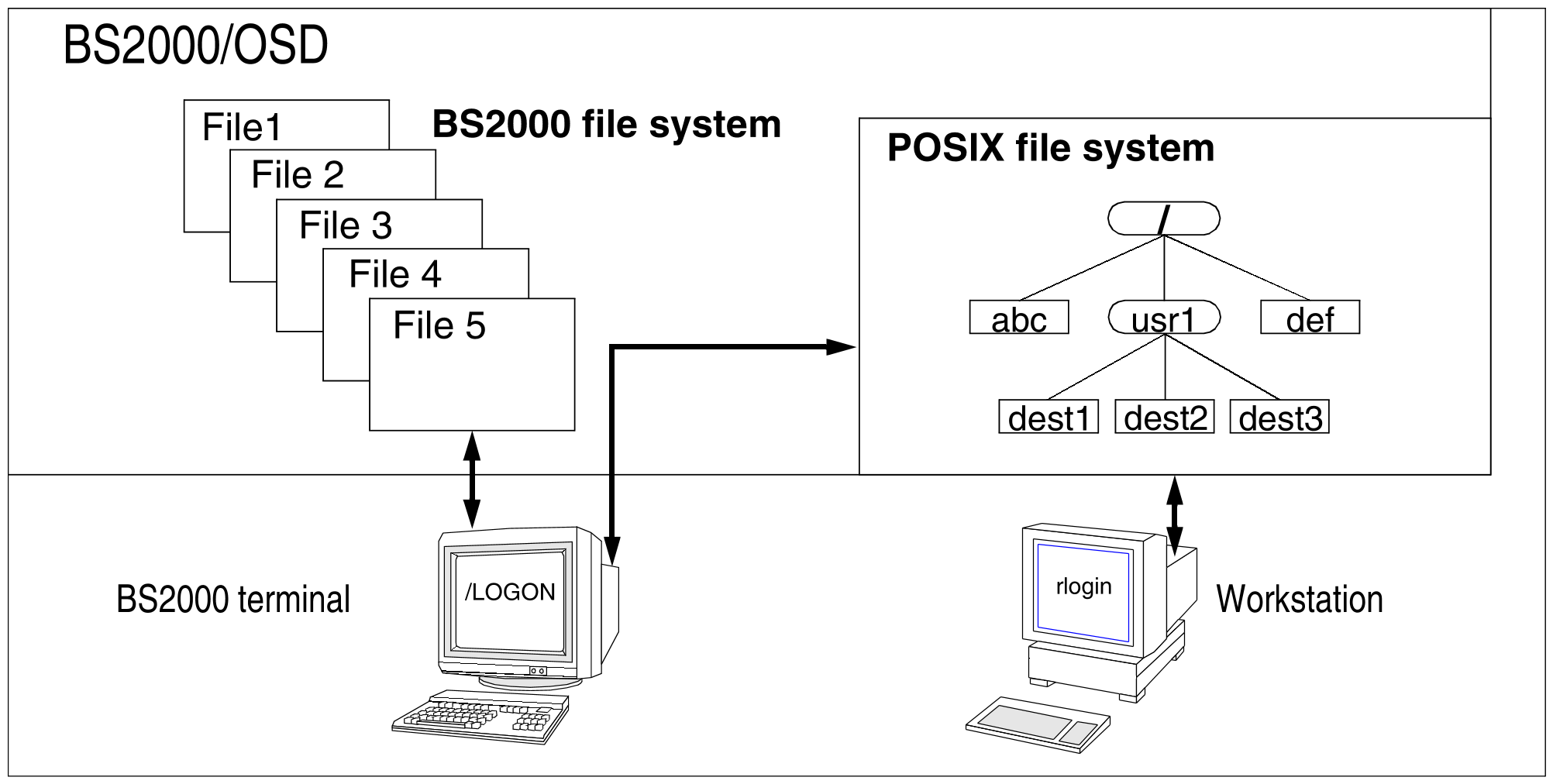 BS2000/OSD

File1
File 2
File 3
File 4
File 5

BS2000 file system

POSIX file system

/

abc
usr1
def

dest1
dest2
dest3

BS2000 terminal

/LOGON

rlogin

Workstation